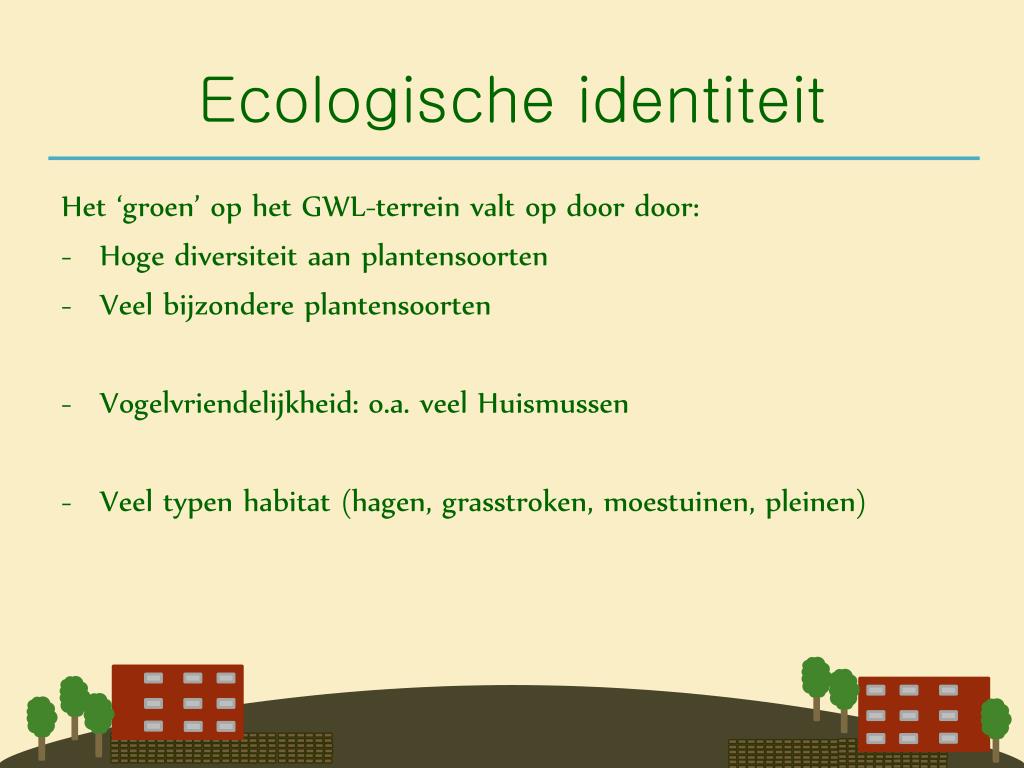 Ecologische identiteit

Het ‘groen’ op het GWL-terrein valt op door door:
- Hoge diversiteit aan plantensoorten
- Veel bijzondere plantensoorten

- Vogelvriendelijkheid: o.a. veel Huismussen

- Veel typen habitat (hagen, grasstroken, moestuinen, pleinen)